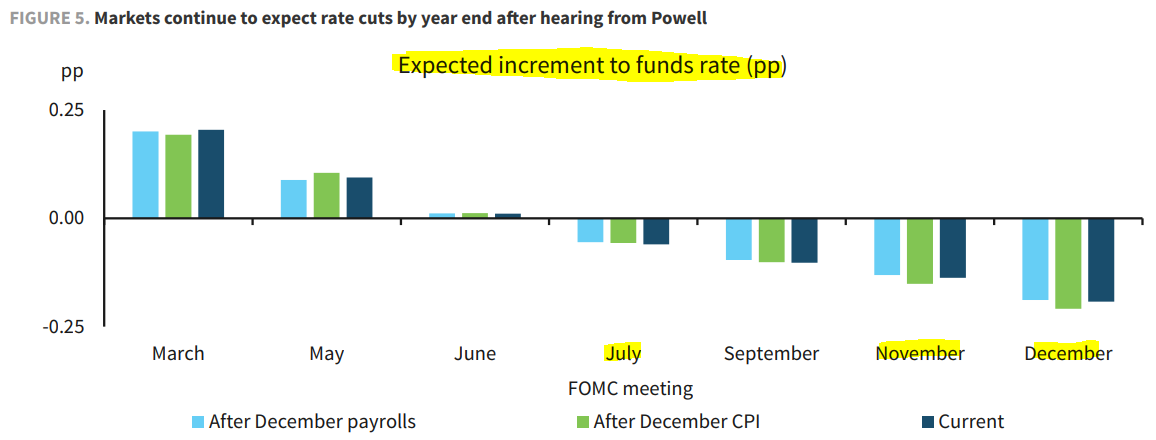 FIGURE 5. Markets continue to expect rate cuts by year end after hearing from Powell

Expected increment to funds rate (pp)

pp

0.25

0.00

-0.25

March

May

June

July

September

November

December

FOMC meeting

After December payrolls

After December CPI

Current